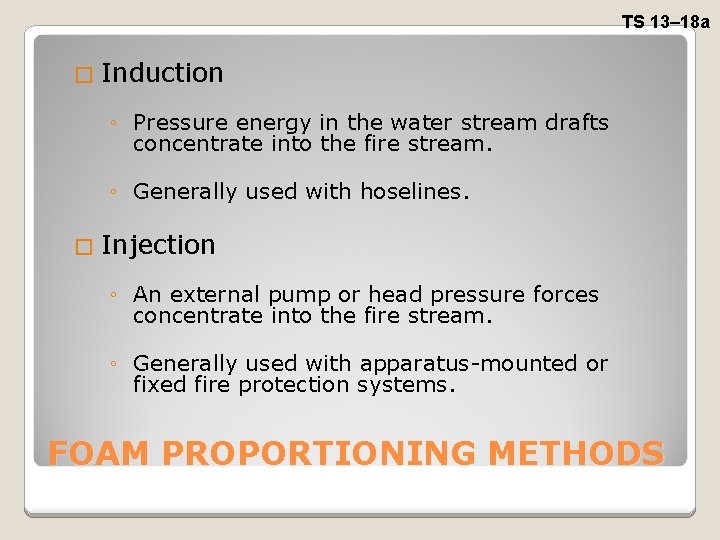 TS 13–18a

□ Induction

◦ Pressure energy in the water stream drafts concentrate into the fire stream.

◦ Generally used with hoselines.

□ Injection

◦ An external pump or head pressure forces concentrate into the fire stream.

◦ Generally used with apparatus-mounted or fixed fire protection systems.

FOAM PROPORTIONING METHODS